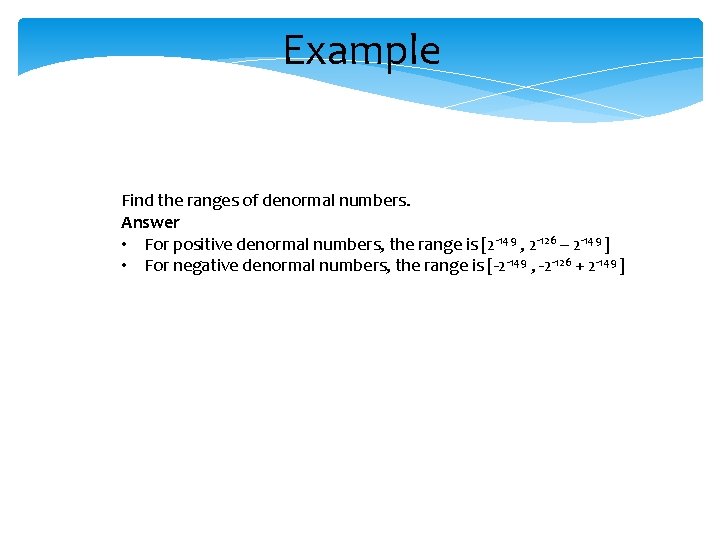 Example

Find the ranges of denormal numbers.
Answer
• For positive denormal numbers, the range is $[2^{-149}, 2^{-126} - 2^{-149}]$
• For negative denormal numbers, the range is $[-2^{-149}, -2^{-126} + 2^{-149}]$